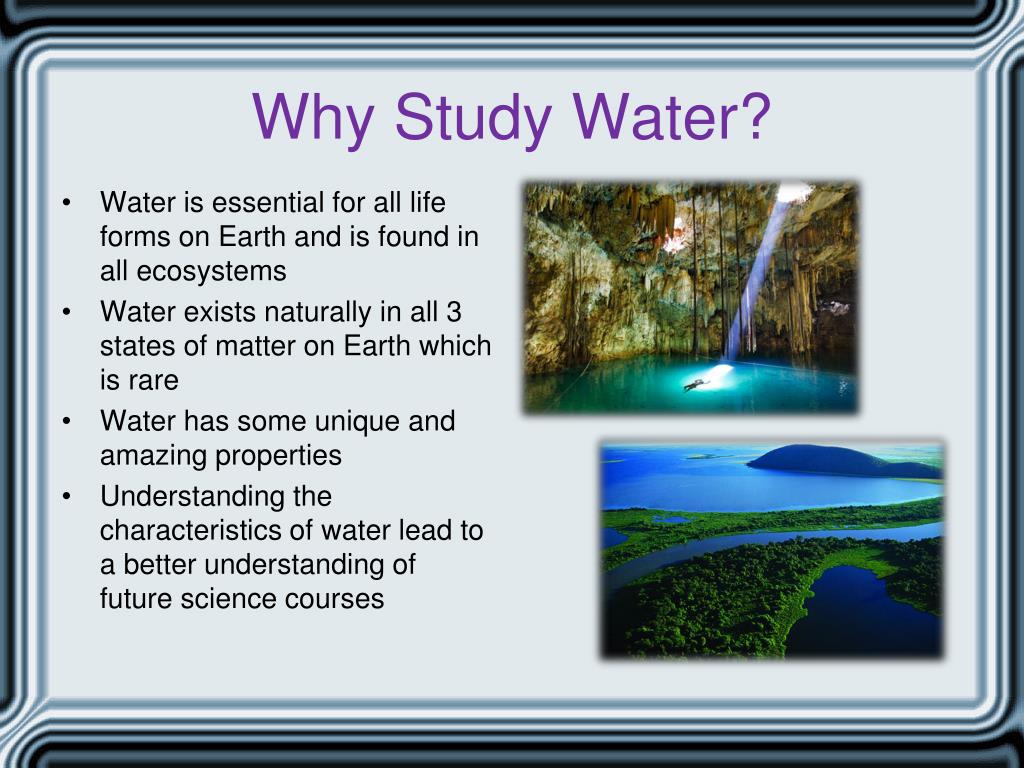 Why Study Water?

• Water is essential for all life forms on Earth and is found in all ecosystems
• Water exists naturally in all 3 states of matter on Earth which is rare
• Water has some unique and amazing properties
• Understanding the characteristics of water lead to a better understanding of future science courses